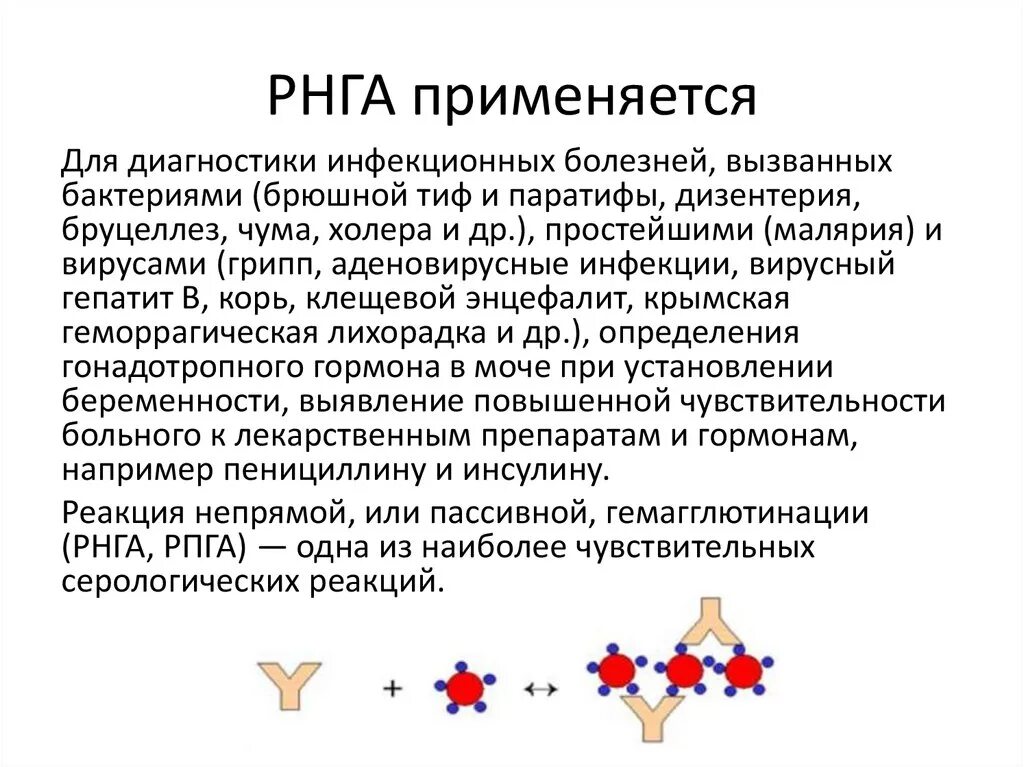 РНГА применяется

Для диагностики инфекционных болезней, вызванных бактериями (брюшной тиф и паратифы, дизентерия, бруцеллез, чума, холера и др.), простейшими (малярия) и вирусами (грипп, аденовирусные инфекции, вирусный гепатит В, корь, клещевой энцефалит, крымская геморрагическая лихорадка и др.), определения гонадотропного гормона в моче при установлении беременности, выявление повышенной чувствительности больного к лекарственным препаратам и гормонам, например пенициллину и инсулину.

Реакция непрямой, или пассивной, гемагглютинации (РНГА, РПГА) — одна из наиболее чувствительных серологических реакций.

+ ↔